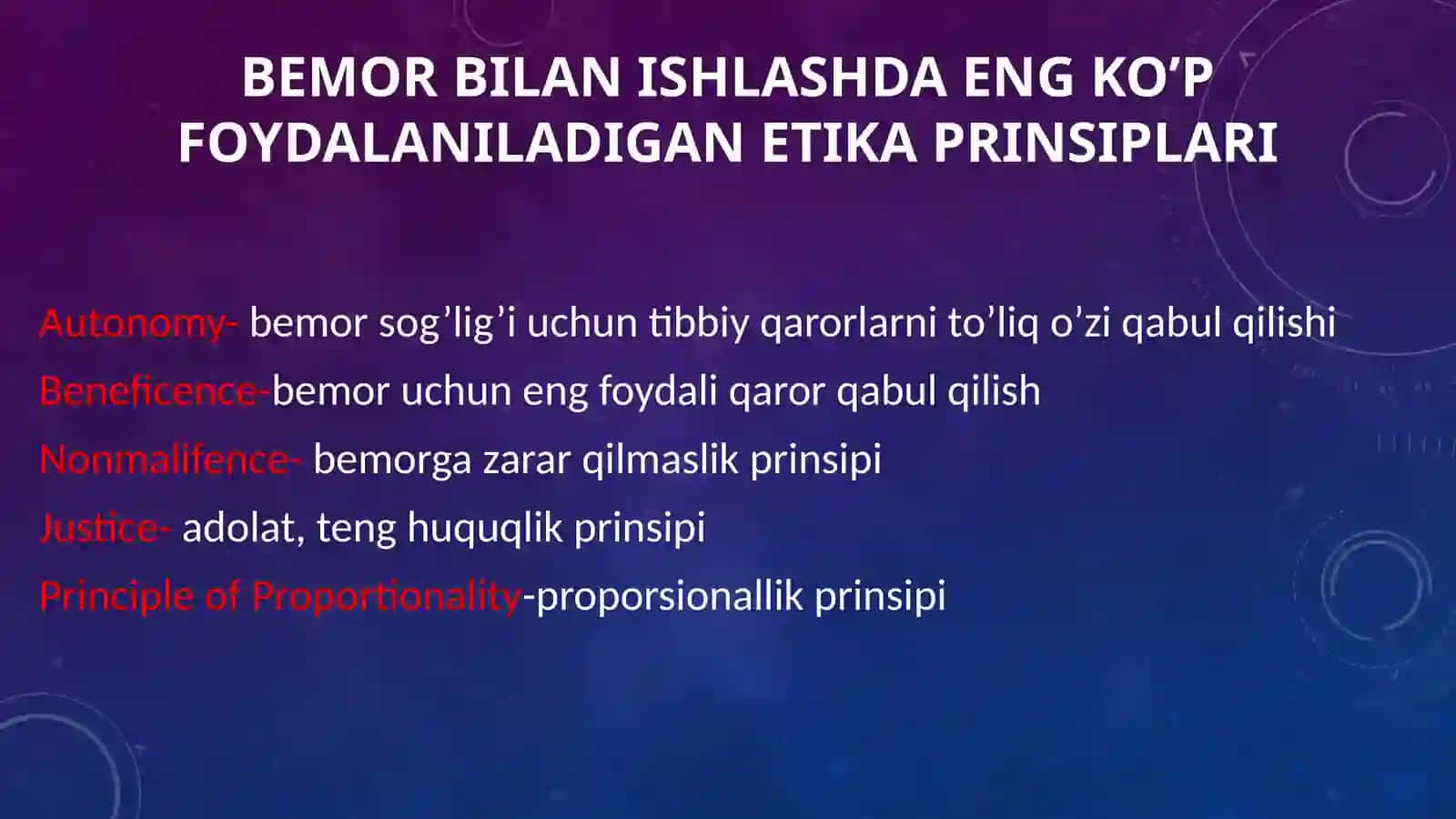 BEMOR BILAN ISHLASHDA ENG KO’P FOYDALANILADIGAN ETIKA PRINSIPLARI

Autonomy- bemor sog’lig’i uchun tibbiy qarorlarni to’liq o’zi qabul qilishi

Beneficence-bemor uchun eng foydali qaror qabul qilish

Nonmalifence- bemorga zarar qilmaslik prinsipi

Justice- adolat, teng huquqlik prinsipi

Principle of Proportionality-proporsionallik prinsipi